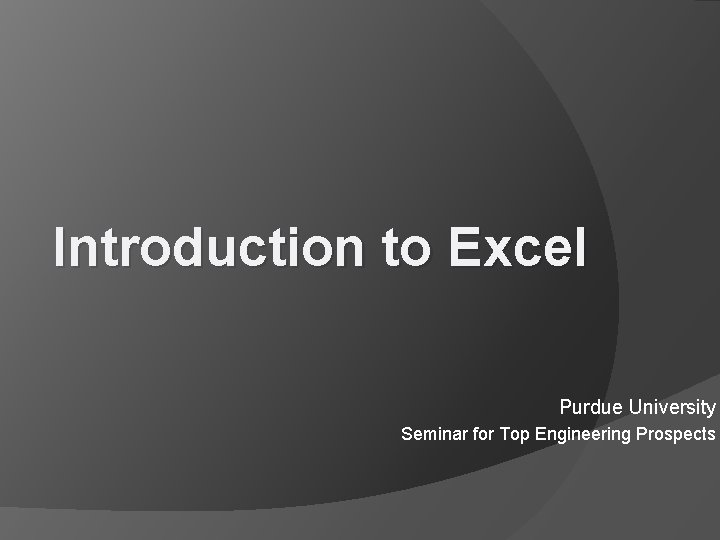 Introduction to Excel

Purdue University
Seminar for Top Engineering Prospects